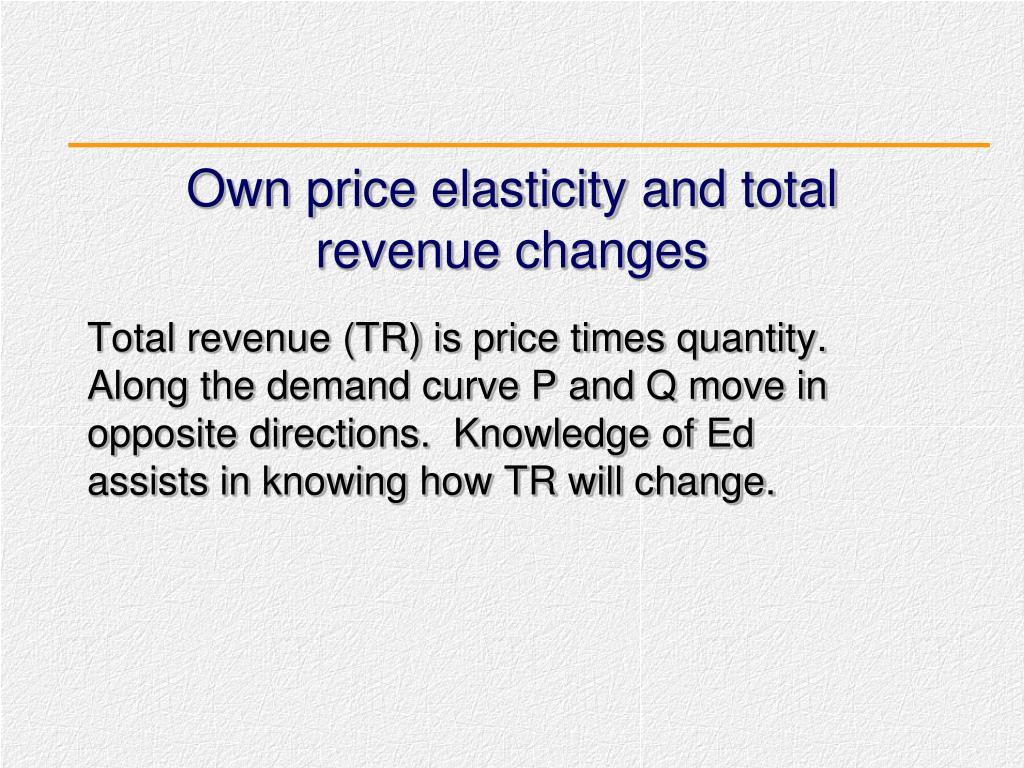 Own price elasticity and total revenue changes

Total revenue (TR) is price times quantity. Along the demand curve P and Q move in opposite directions. Knowledge of Ed assists in knowing how TR will change.